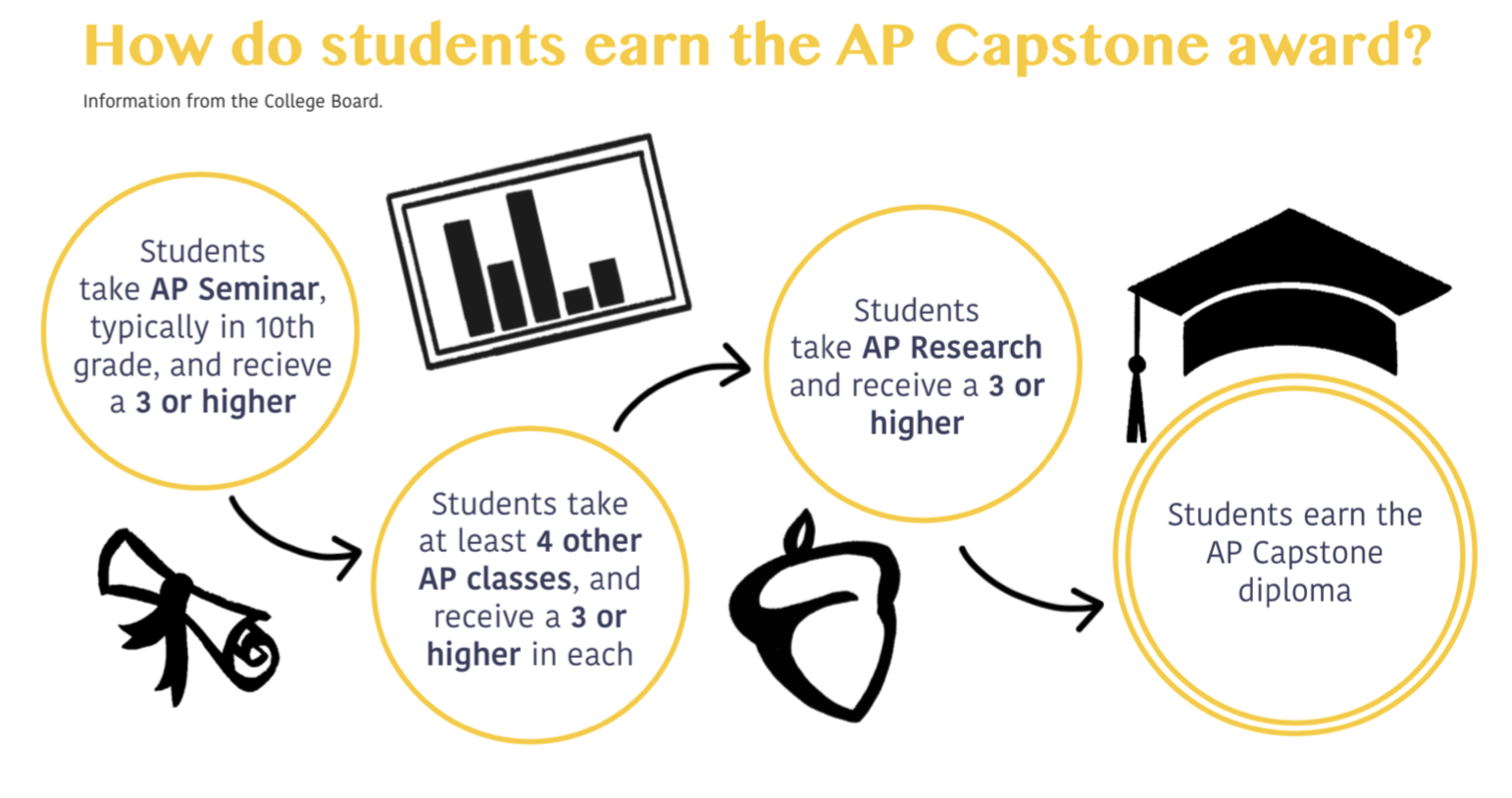 How do students earn the AP Capstone award?

Information from the College Board.

Students take AP Seminar, typically in 10th grade, and recieve a 3 or higher

Students take at least 4 other AP classes, and receive a 3 or higher in each

Students take AP Research and receive a 3 or higher

Students earn the AP Capstone diploma